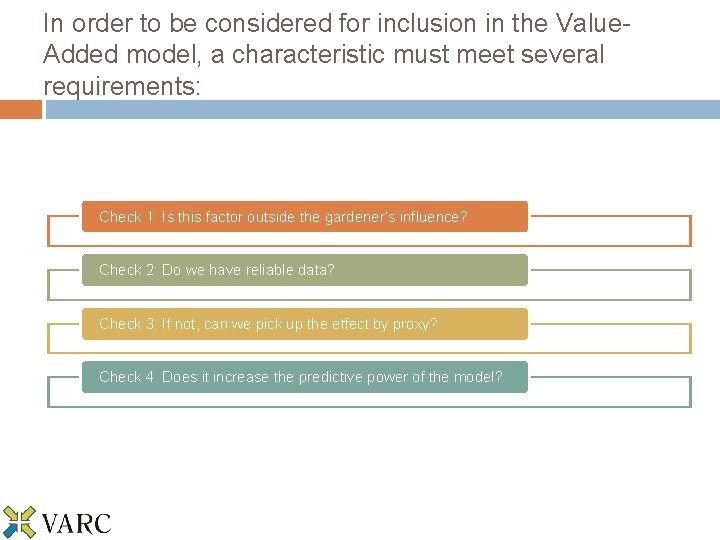 In order to be considered for inclusion in the Value-Added model, a characteristic must meet several requirements:

Check 1: Is this factor outside the gardener's influence?

Check 2: Do we have reliable data?

Check 3: If not, can we pick up the effect by proxy?

Check 4: Does it increase the predictive power of the model?

VARC